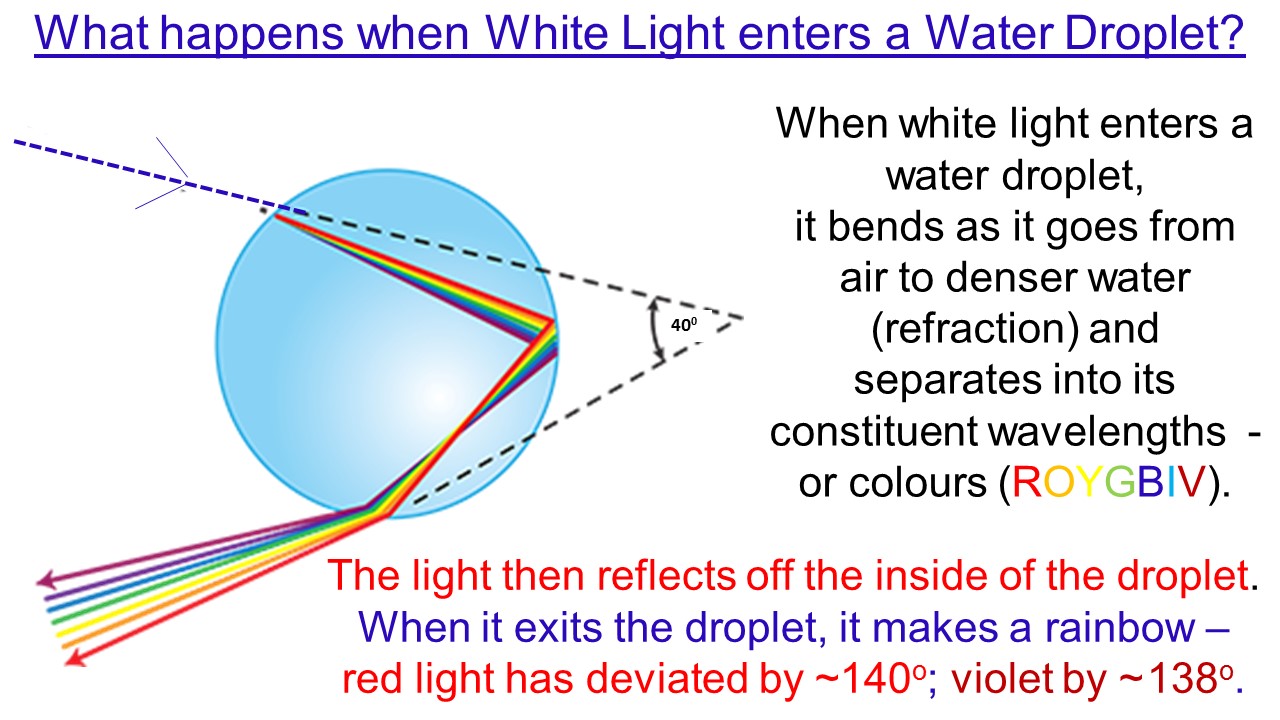 What happens when White Light enters a Water Droplet?

$40^0$

When white light enters a water droplet, it bends as it goes from air to denser water (refraction) and separates into its constituent wavelengths - or colours (ROYGBIV).

The light then reflects off the inside of the droplet. When it exits the droplet, it makes a rainbow – red light has deviated by ~140$^o$; violet by ~138$^o$.